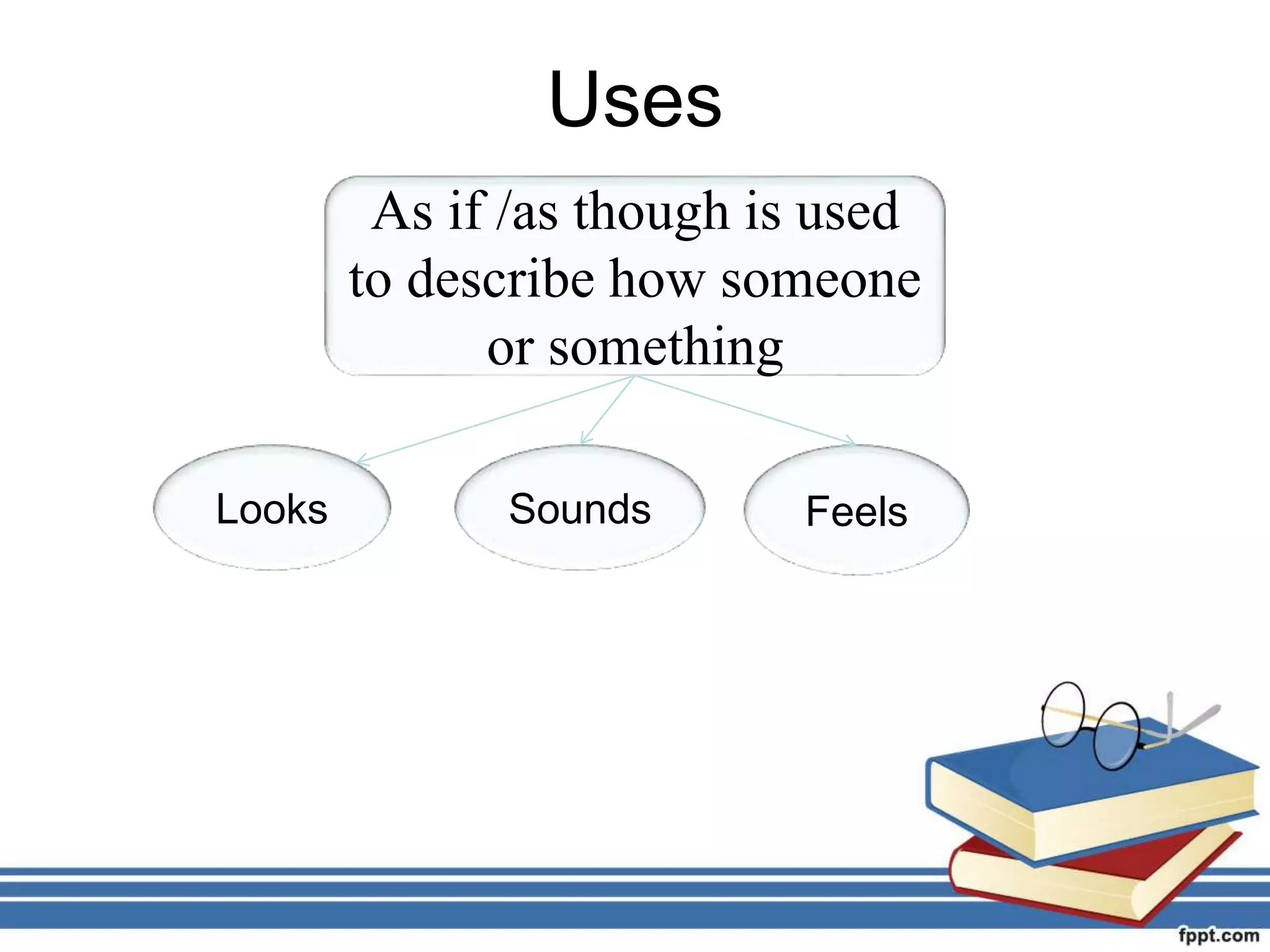 Uses

As if /as though is used to describe how someone or something

Looks

Sounds

Feels

fppt.com